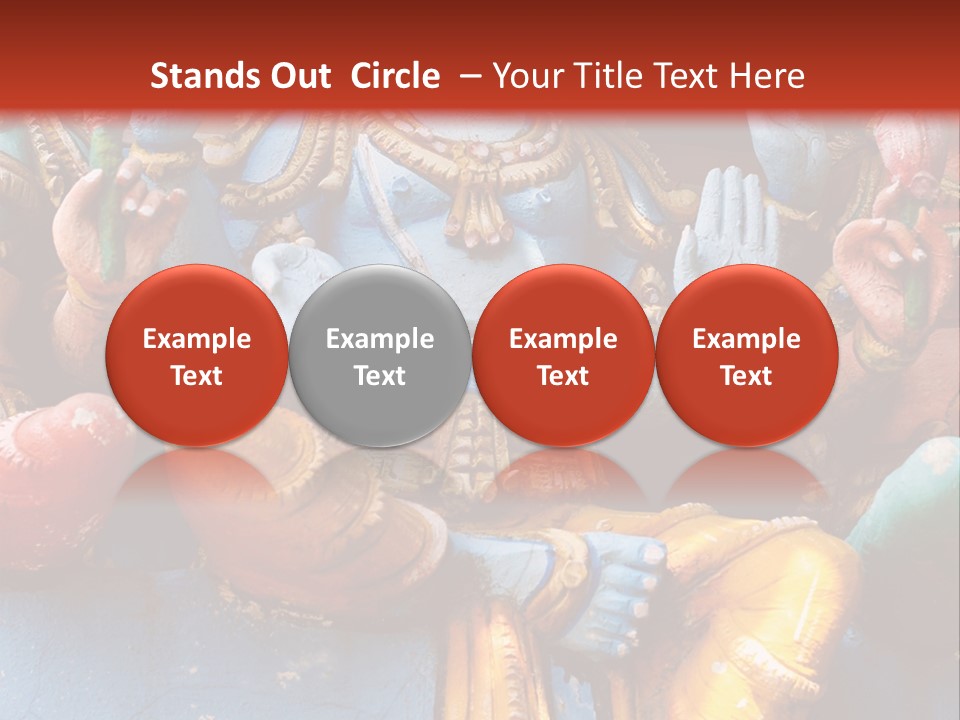 Stands Out Circle – Your Title Text Here

Example Text

Example Text

Example Text

Example Text